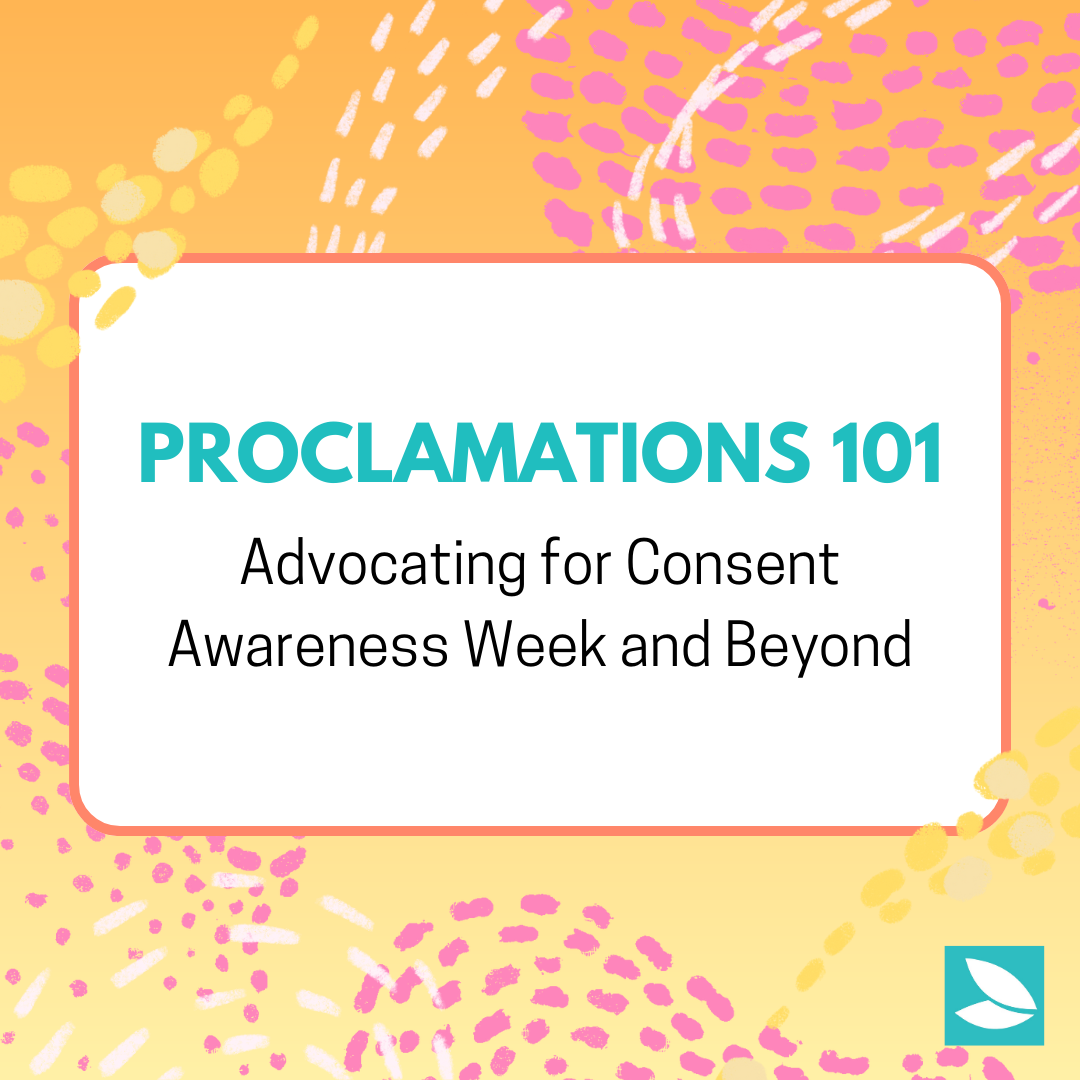 PROCLAMATIONS 101

Advocating for Consent Awareness Week and Beyond